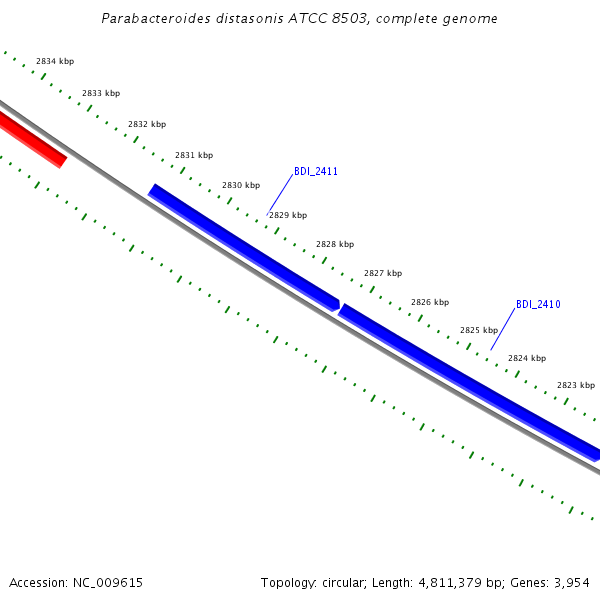 Parabacteroides distasonis ATCC 8503, complete genome

2834 kbp
2833 kbp
2832 kbp
2831 kbp
2830 kbp
BDI_2411
2829 kbp
2828 kbp
2827 kbp
2826 kbp
BDI_2410
2825 kbp
2824 kbp
2823 kbp

Accession: NC_009615

Topology: circular; Length: 4,811,379 bp; Genes: 3,954